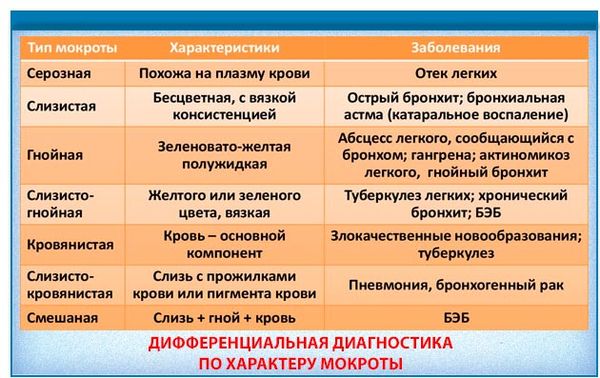 | Тип мокроты | Характеристики | Заболевания |
|---|---|---|
| Серозная | Похожа на плазму крови | Отек легких |
| Слизистая | Бесцветная, с вязкой консистенцией | Острый бронхит; бронхиальная астма (катаральное воспаление) |
| Гнойная | Зеленовато-желтая полужидкая | Абсцесс легкого, сообщающийся с бронхом; гангрена; актиномикоз легкого, гнойный бронхит |
| Слизисто-гнойная | Желтого или зеленого цвета, вязкая | Туберкулез легких; хронический бронхит; БЭБ |
| Кровянистая | Кровь – основной компонент | Злокачественные новообразования; туберкулез |
| Слизисто-кровянистая | Слизь с прожилками крови или пигмента крови | Пневмония, бронхогенный рак |
| Смешаная | Слизь + гной + кровь | БЭБ |

ДИФФЕРЕНЦИАЛЬНАЯ ДИАГНОСТИКА ПО ХАРАКТЕРУ МОКРОТЫ